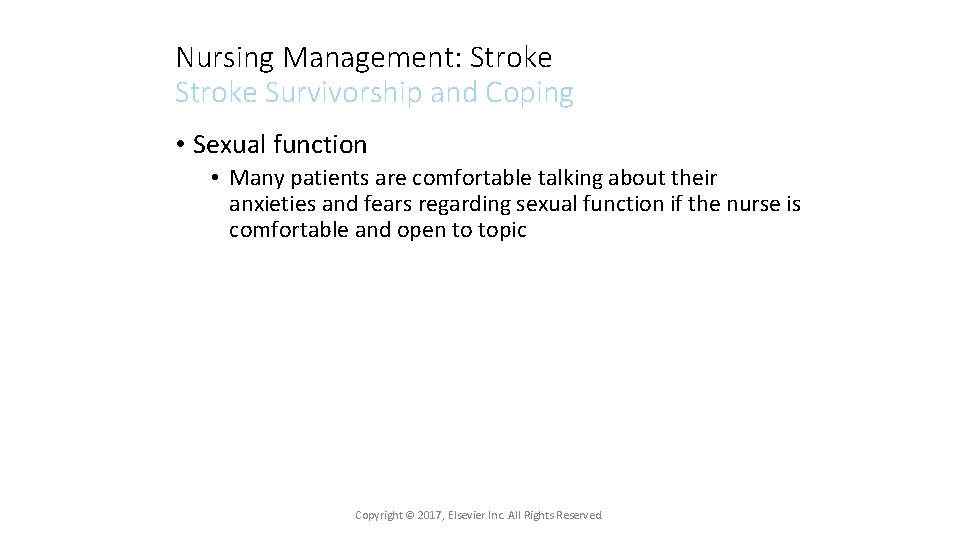 Nursing Management: Stroke
Stroke Survivorship and Coping

• Sexual function
  • Many patients are comfortable talking about their anxieties and fears regarding sexual function if the nurse is comfortable and open to topic

Copyright © 2017, Elsevier Inc. All Rights Reserved.